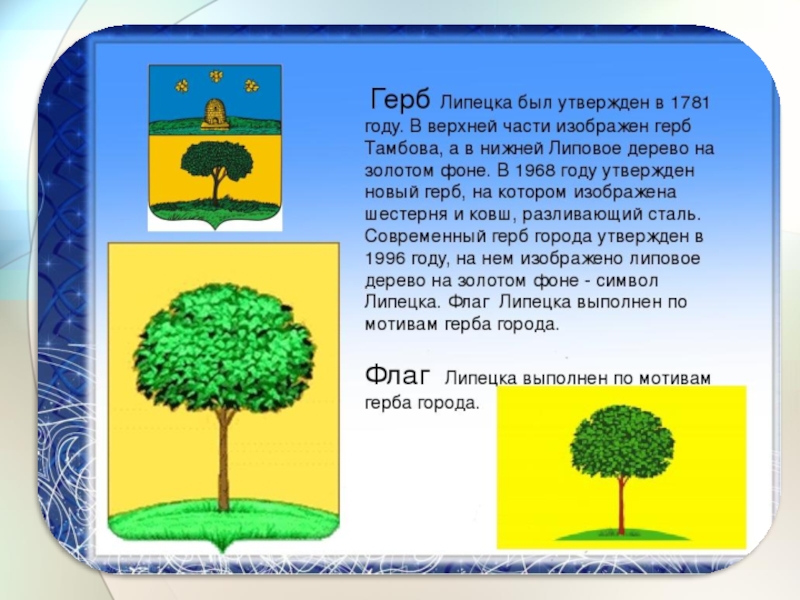 Герб Липецка был утвержден в 1781 году. В верхней части изображен герб Тамбова, а в нижней Липовое дерево на золотом фоне. В 1968 году утвержден новый герб, на котором изображена шестерня и ковш, разливающий сталь. Современный герб города утвержден в 1996 году, на нем изображено липовое дерево на золотом фоне - символ Липецка. Флаг Липецка выполнен по мотивам герба города.

Флаг Липецка выполнен по мотивам герба города.